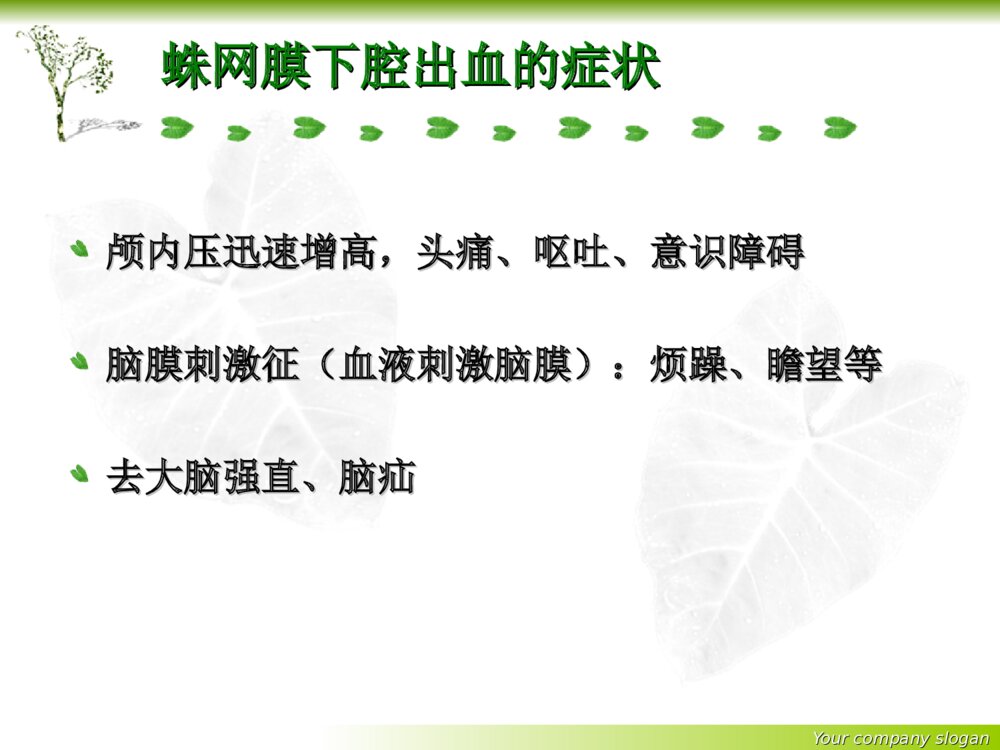 蛛网膜下腔出血的症状

颅内压迅速增高，头痛、呕吐、意识障碍

脑膜刺激征（血液刺激脑膜）：烦躁、瞻望等

去大脑强直、脑疝

Your company slogan